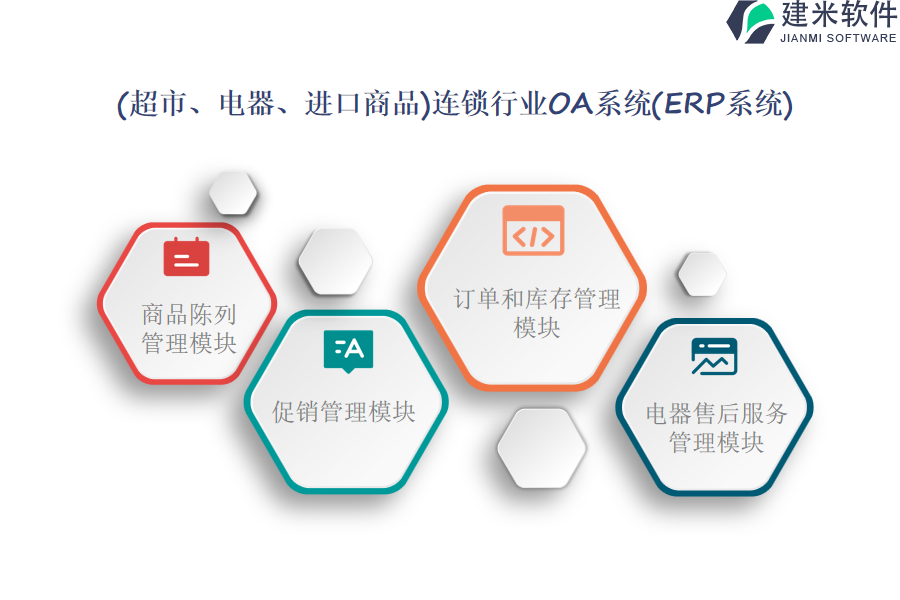 建米软件
JIANMI SOFTWARE

(超市、电器、进口商品)连锁行业OA系统(ERP系统)

商品陈列管理模块

促销管理模块

订单和库存管理模块

电器售后服务管理模块